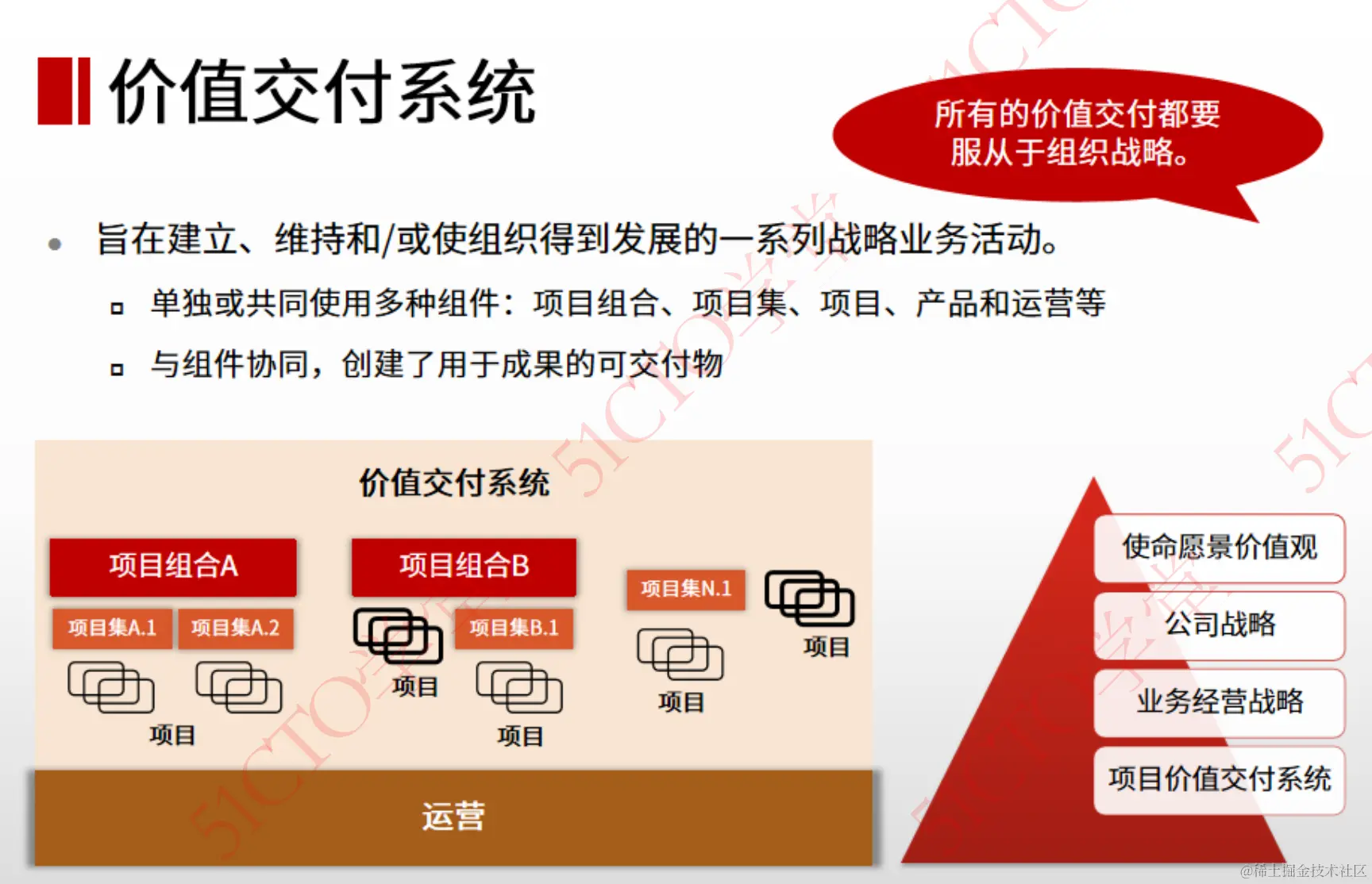 价值交付系统

所有的价值交付都要服从于组织战略。

• 旨在建立、维持和/或使组织得到发展的一系列战略业务活动。

▫ 单独或共同使用多种组件：项目组合、项目集、项目、产品和运营等

▫ 与组件协同，创建了用于成果的可交付物

价值交付系统

项目组合A

项目集A.1

项目集A.2

项目

项目组合B

项目

项目集B.1

项目

项目集N.1

项目

项目

运营

使命愿景价值观

公司战略

业务经营战略

项目价值交付系统

51CTO学堂

@稀土掘金技术社区